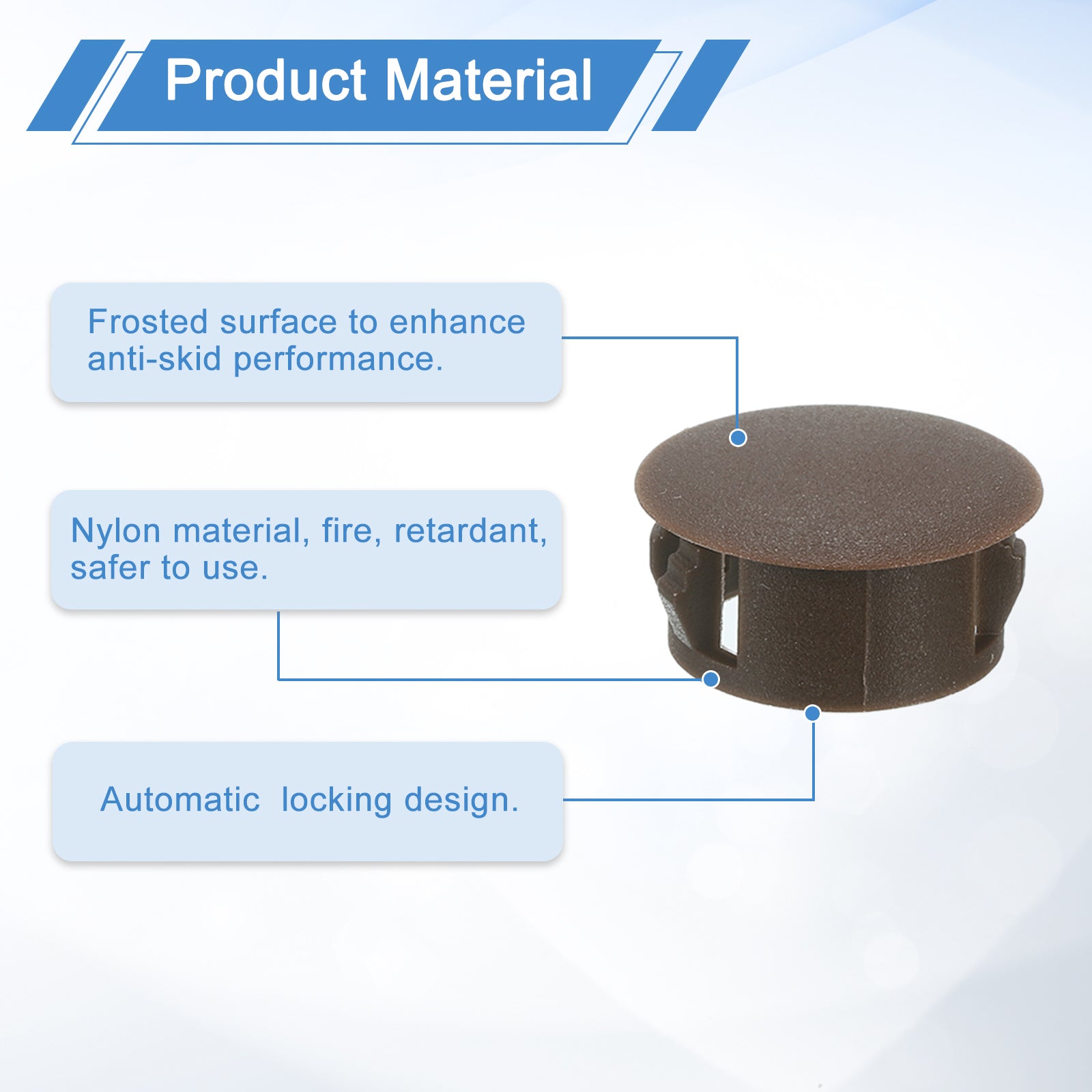 Product Material

Frosted surface to enhance anti-skid performance.

Nylon material, fire, retardant, safer to use.

Automatic  locking design.